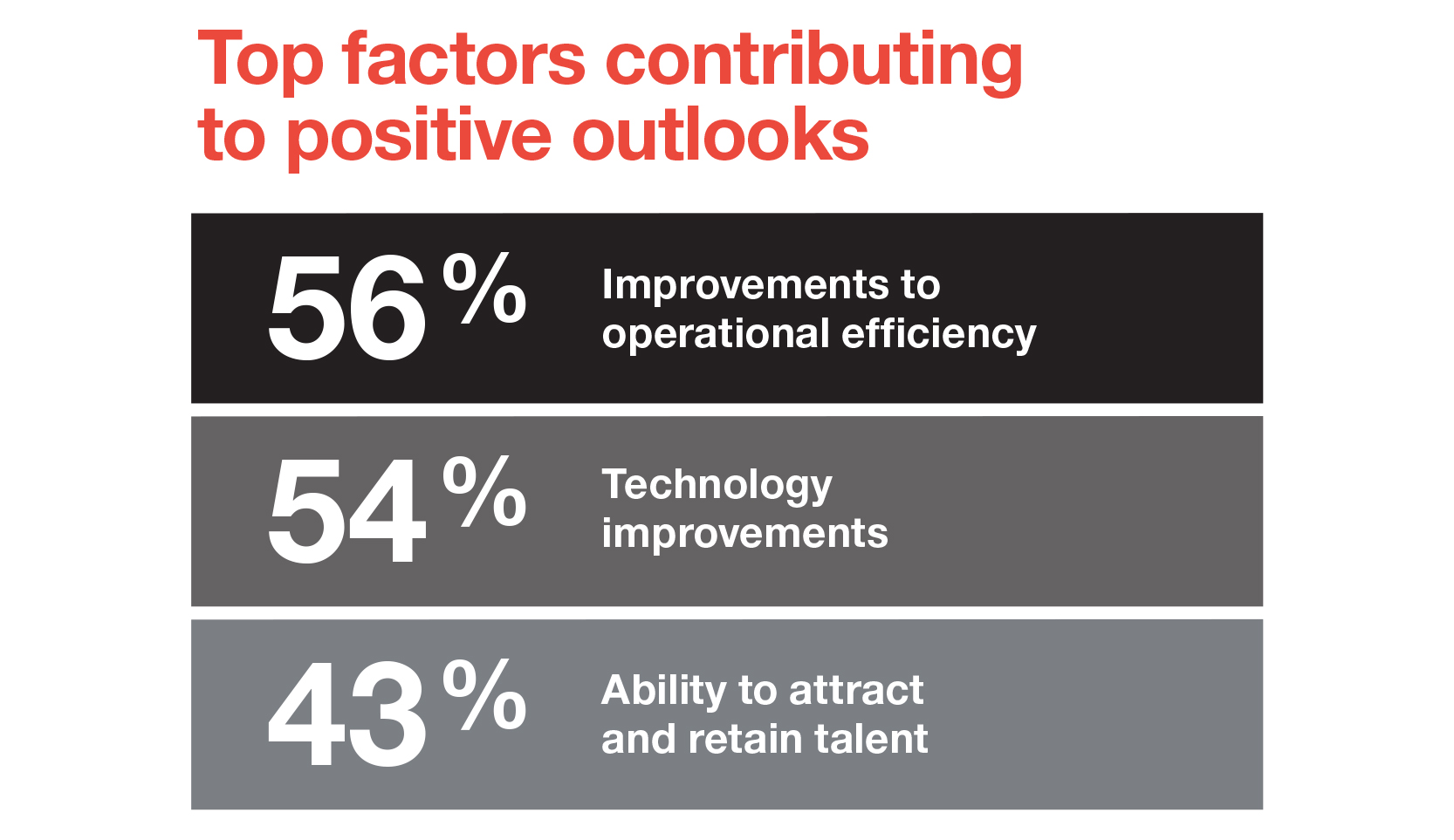 Top factors contributing to positive outlooks

56% Improvements to operational efficiency

54% Technology improvements

43% Ability to attract and retain talent